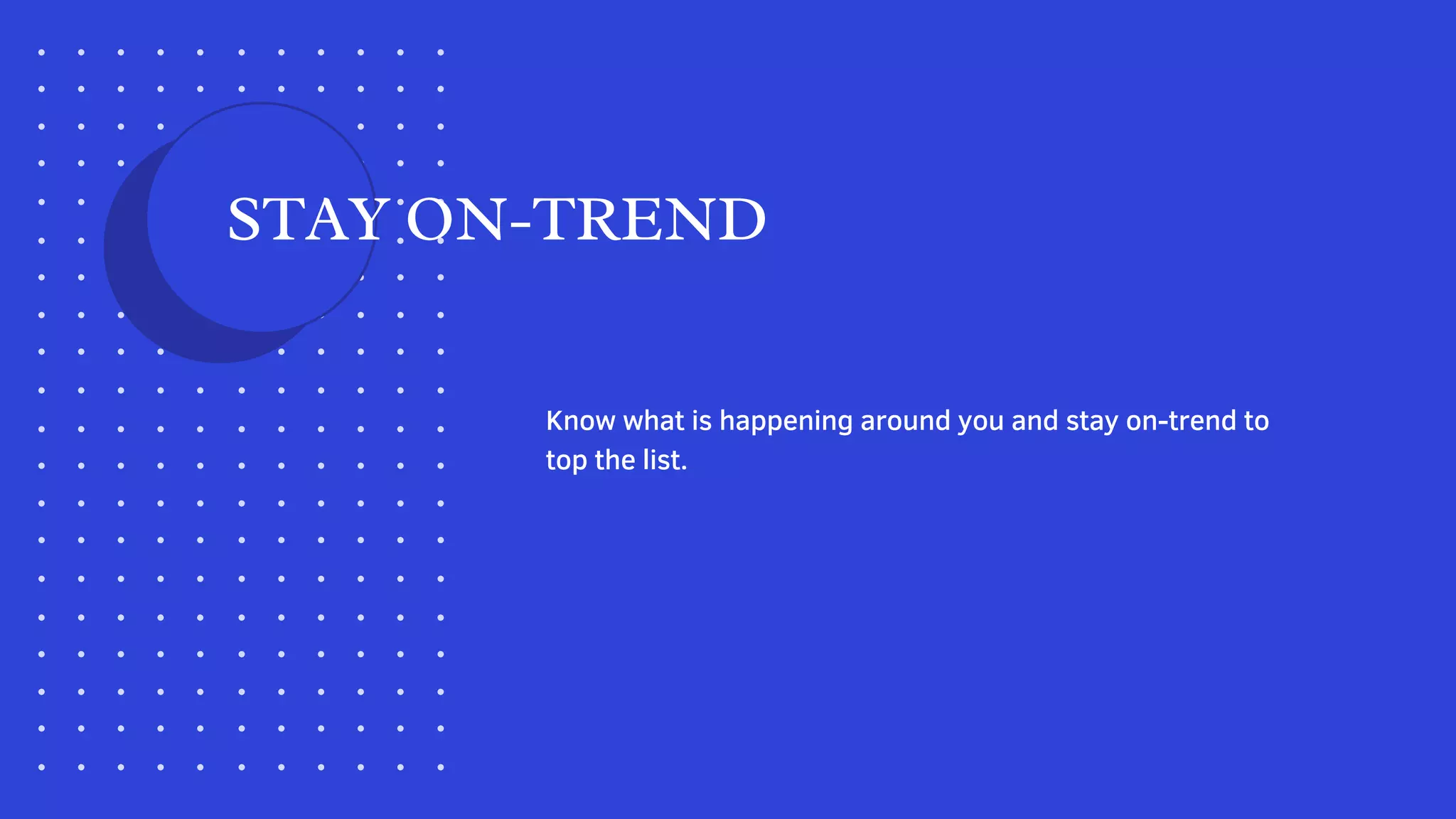 STAY ON-TREND

Know what is happening around you and stay on-trend to top the list.